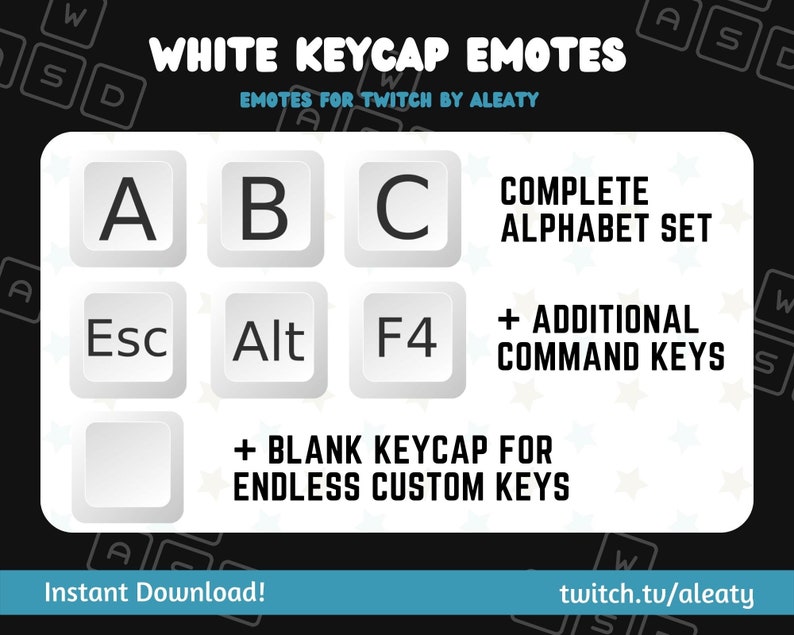 WHITE KEYCAP EMOTES

EMOTES FOR TWITCH BY ALEATY

A B C

COMPLETE ALPHABET SET

Esc Alt F4

+ ADDITIONAL COMMAND KEYS

+ BLANK KEYCAP FOR ENDLESS CUSTOM KEYS

Instant Download!

twitch.tv/aleaty